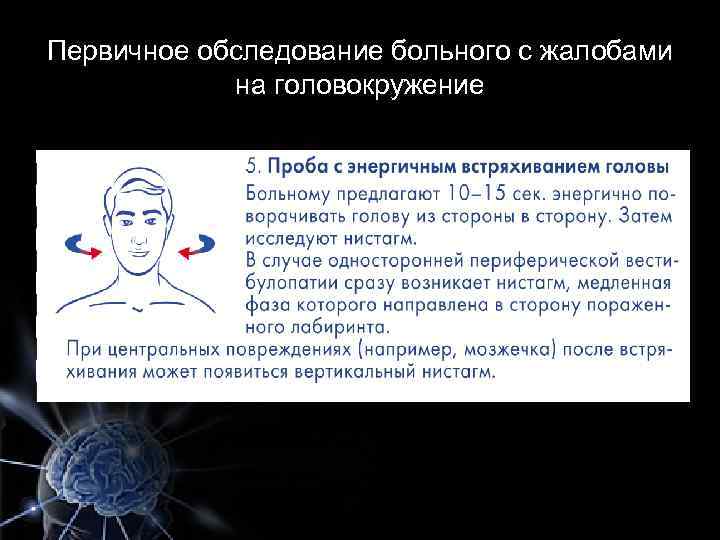 Первичное обследование больного с жалобами на головокружение

5. Проба с энергичным встряхиванием головы
Больному предлагают 10–15 сек. энергично поворачивать голову из стороны в сторону. Затем исследуют нистагм.
В случае односторонней периферической вестибулопатии сразу возникает нистагм, медленная фаза которого направлена в сторону пораженного лабиринта.
При центральных повреждениях (например, мозжечка) после встряхивания может появиться вертикальный нистагм.